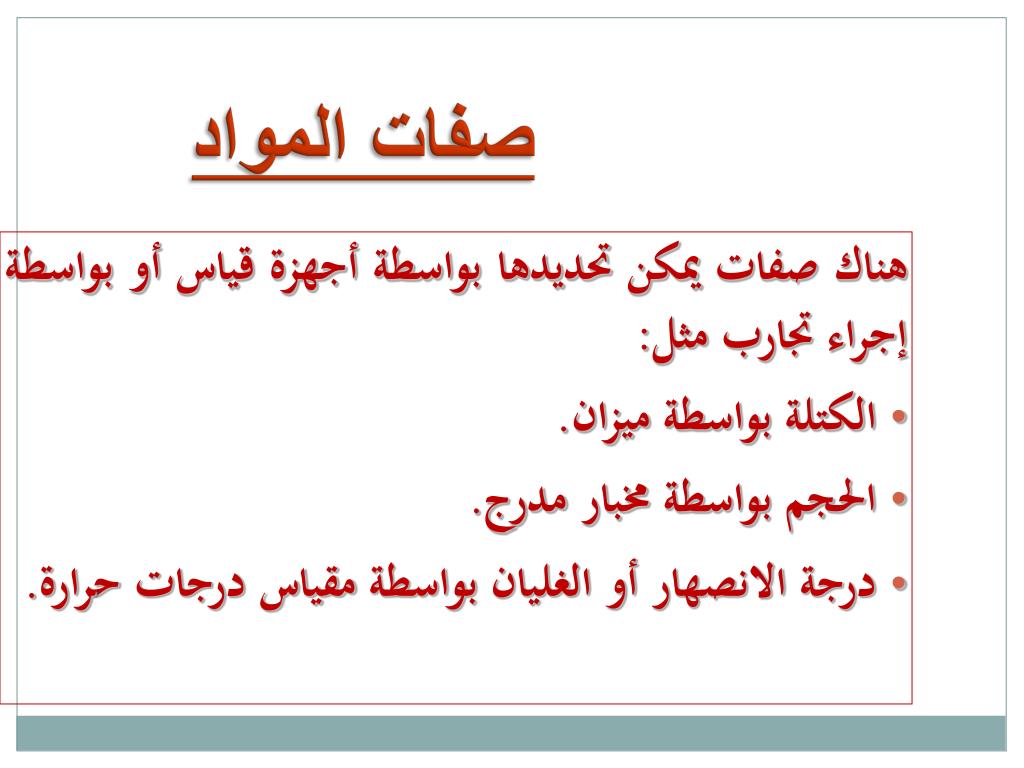 صفات المواد

هناك صفات يمكن تحديدها بواسطة أجهزة قياس أو بواسطة إجراء تجارب مثل:

• الكتلة بواسطة ميزان.
• الحجم بواسطة مخبار مدرج.
• درجة الانصهار أو الغليان بواسطة مقياس درجات حرارة.